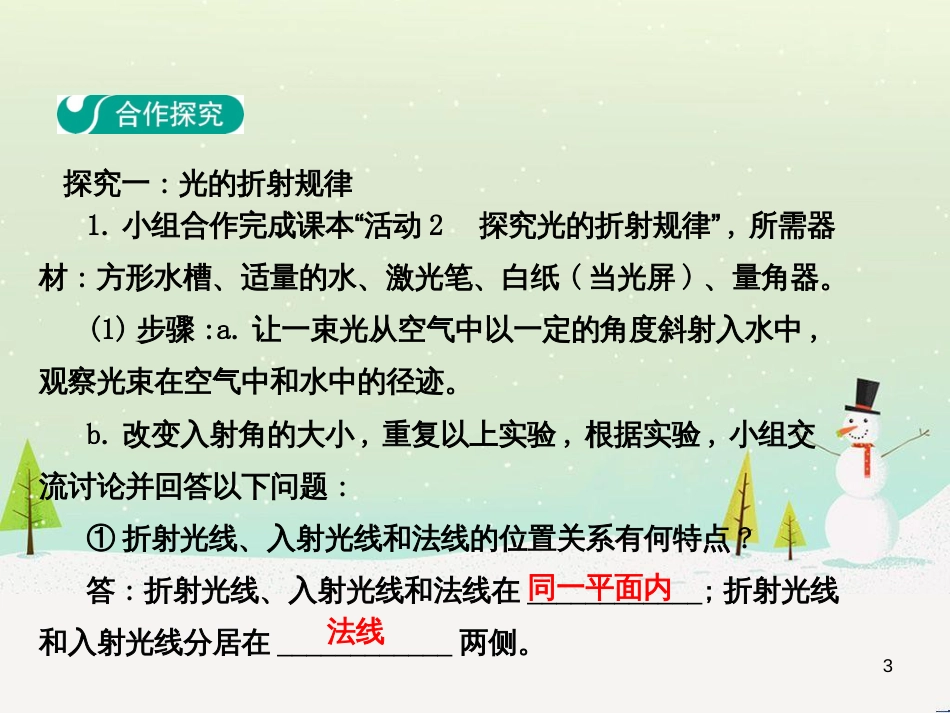 合作探究

探究一：光的折射规律

1. 小组合作完成课本“活动 2 探究光的折射规律”，所需器材：方形水槽、适量的水、激光笔、白纸（当光屏）、量角器。

(1) 步骤：a. 让一束光从空气中以一定的角度斜射入水中，观察光束在空气中和水中的径迹。

b. 改变入射角的大小，重复以上实验，根据实验，小组交流讨论并回答以下问题：

① 折射光线、入射光线和法线的位置关系有何特点？

答：折射光线、入射光线和法线在 同一平面内；折射光线和入射光线分居在 法线 两侧。

3